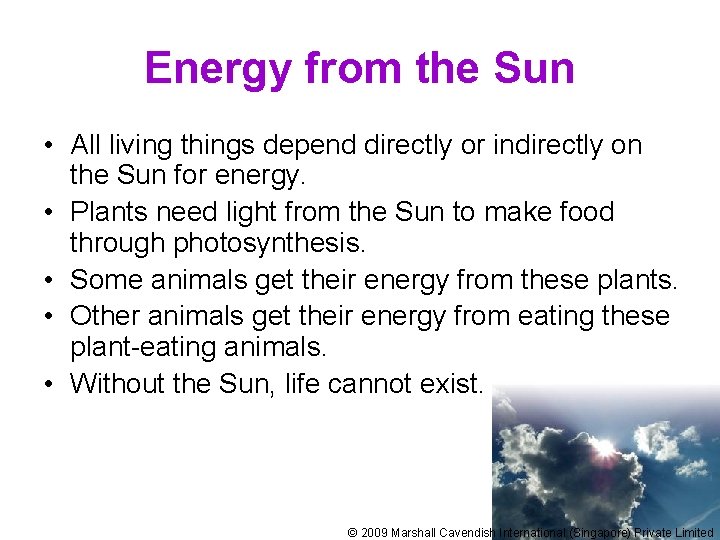 Energy from the Sun

• All living things depend directly or indirectly on the Sun for energy.
• Plants need light from the Sun to make food through photosynthesis.
• Some animals get their energy from these plants.
• Other animals get their energy from eating these plant-eating animals.
• Without the Sun, life cannot exist.

© 2009 Marshall Cavendish International (Singapore) Private Limited